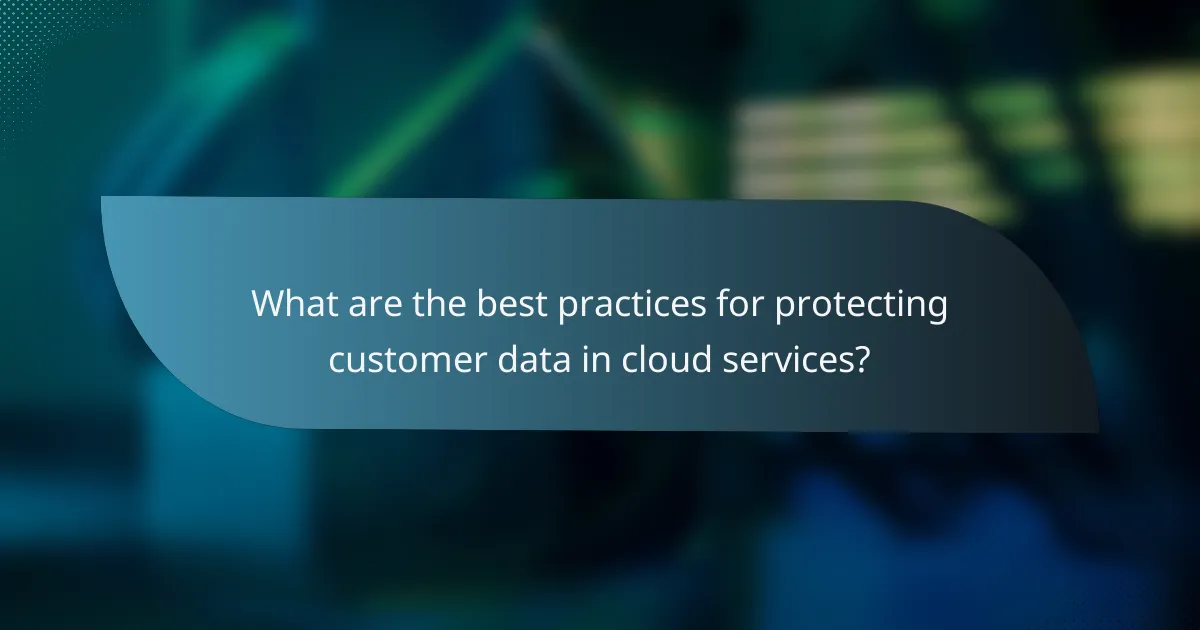 What are the best practices for protecting customer data in cloud services?